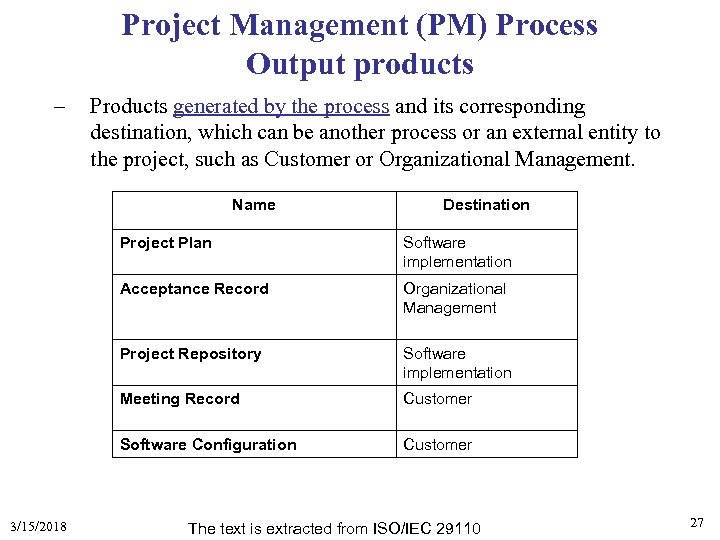 Project Management (PM) Process
Output products

– Products generated by the process and its corresponding destination, which can be another process or an external entity to the project, such as Customer or Organizational Management.

| Name | Destination |
|---|---|
| Project Plan | Software implementation |
| Acceptance Record | Organizational Management |
| Project Repository | Software implementation |
| Meeting Record | Customer |
| Software Configuration | Customer |

3/15/2018

The text is extracted from ISO/IEC 29110

27